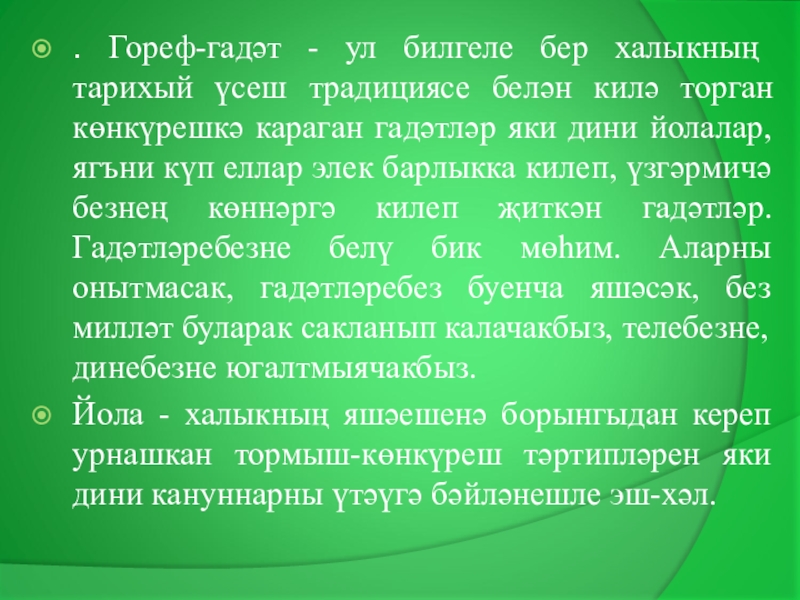 . Гореф-гадәт - ул билгеле бер халыкның тарихый үсеш традициясе белән килә торган көнкүрешкә караган гадәтләр яки дини йолалар, ягъни күп еллар элек барлыкка килеп, үзгәрмичә безнең көннәргә килеп җиткән гадәтләр. Гадәтләребезне белү бик мөһим. Аларны онытмасак, гадәтләребез буенча яшәсәк, без милләт буларак сакланып калачакбыз, телебезне, динебезне югалтмыячакбыз.

Йола - халыкның яшәешенә борынгыдан кереп урнашкан тормыш-көнкүреш тәртипләрен яки дини кануннарны үтәүгә бәйләнешле эш-хәл.